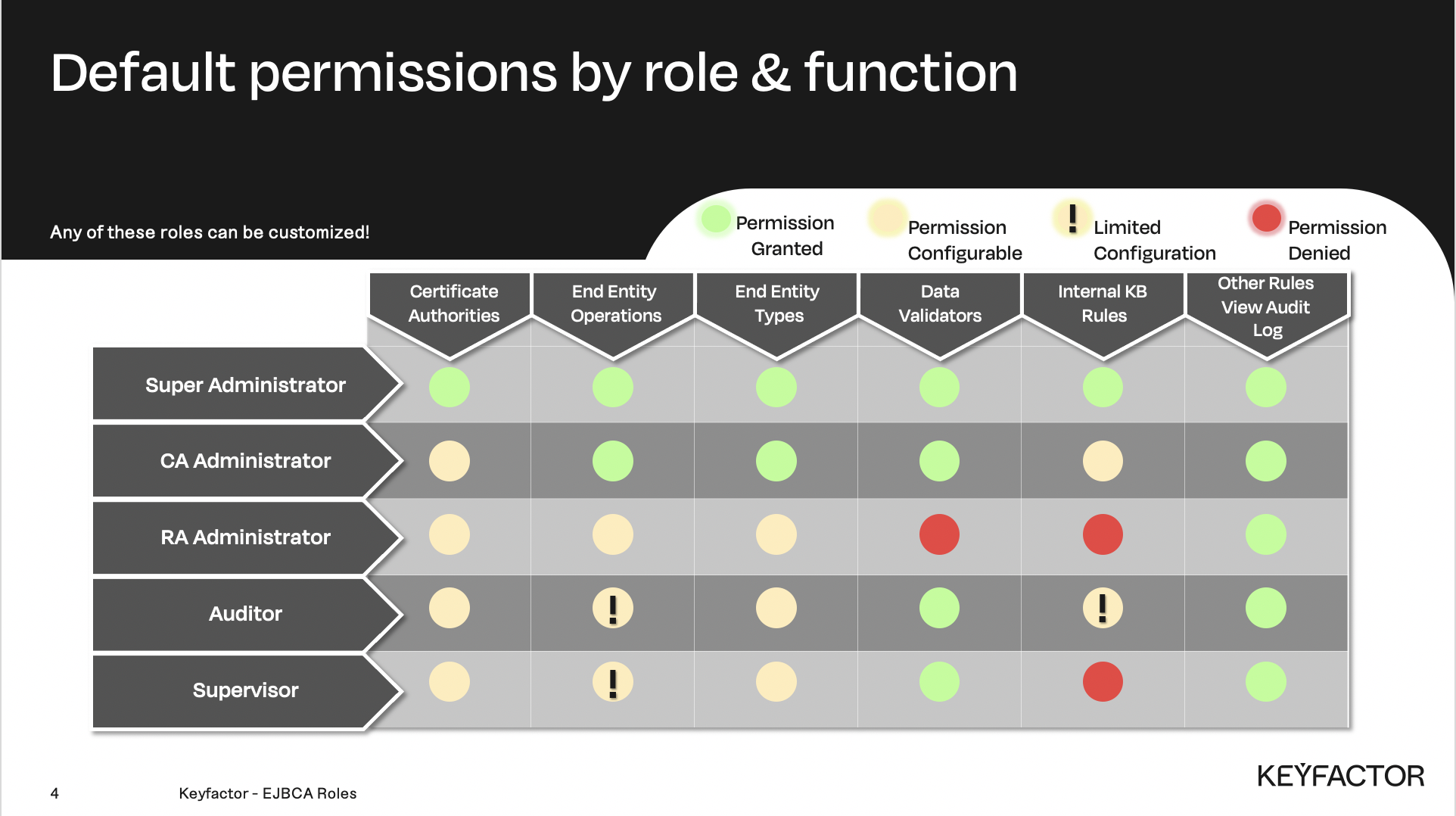 Default permissions by role & function

Any of these roles can be customized!

Permission Granted

Permission Configurable

! Limited Configuration

Permission Denied

| | Certificate Authorities | End Entity Operations | End Entity Types | Data Validators | Internal KB Rules | Other Rules View Audit Log |
|---|---|---|---|---|---|---|
| Super Administrator | | | | | | |
| CA Administrator | | | | | | |
| RA Administrator | | | | | | |
| Auditor | | ! | | | ! | |
| Supervisor | | ! | | | | |

4

Keyfactor - EJBCA Roles

KEYFACTOR